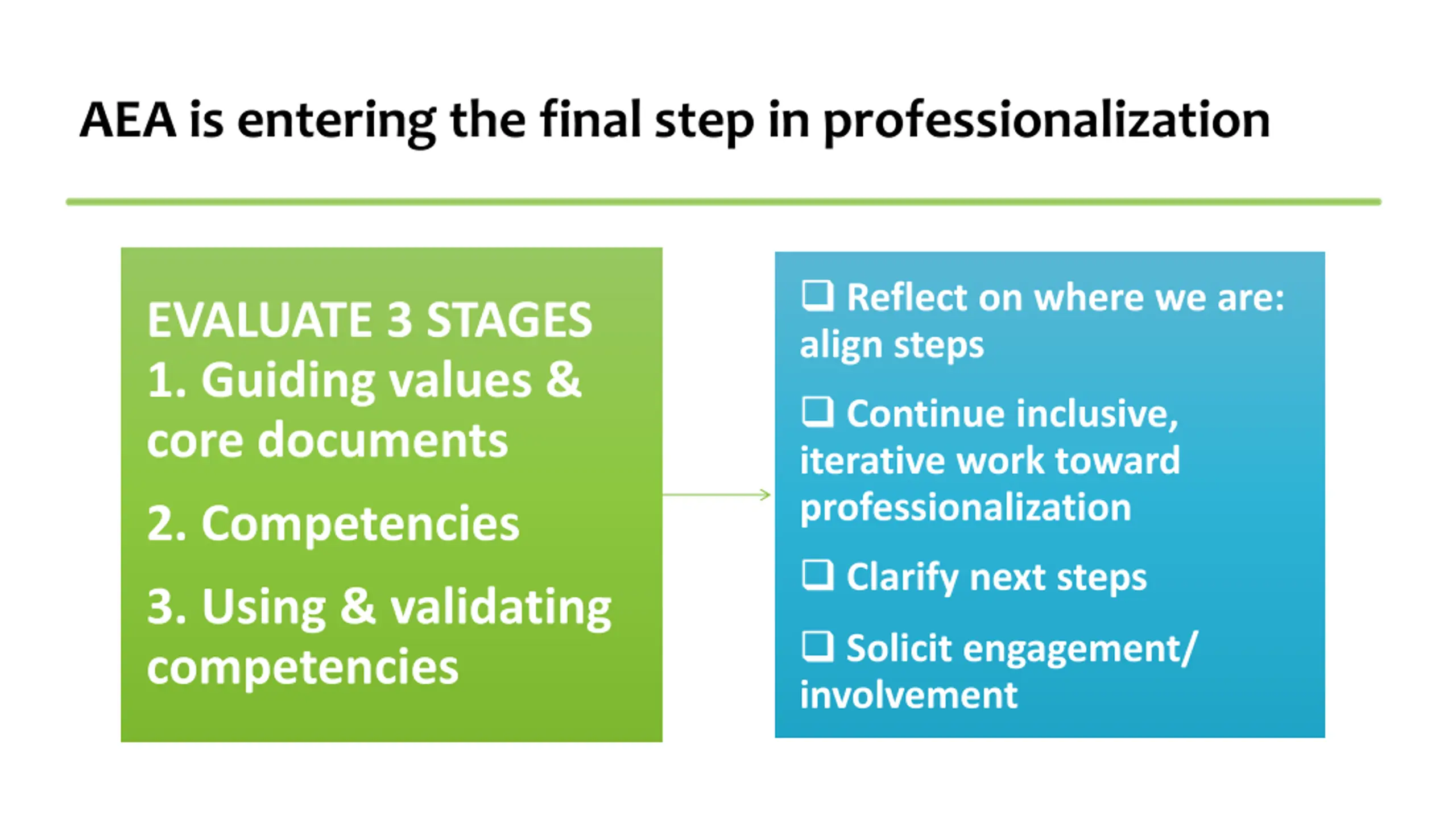 AEA is entering the final step in professionalization

EVALUATE 3 STAGES
1. Guiding values & core documents

2. Competencies

3. Using & validating competencies

❑ Reflect on where we are: align steps

❑ Continue inclusive, iterative work toward professionalization

❑ Clarify next steps

❑ Solicit engagement/ involvement